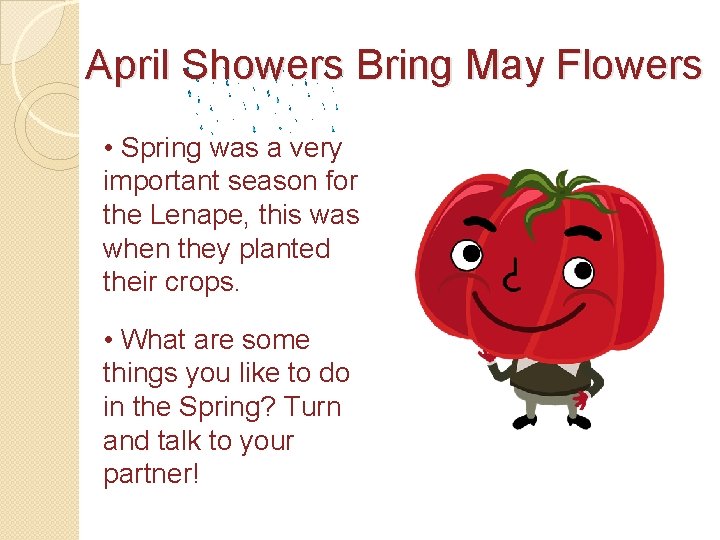 April Showers Bring May Flowers

• Spring was a very important season for the Lenape, this was when they planted their crops.

• What are some things you like to do in the Spring? Turn and talk to your partner!